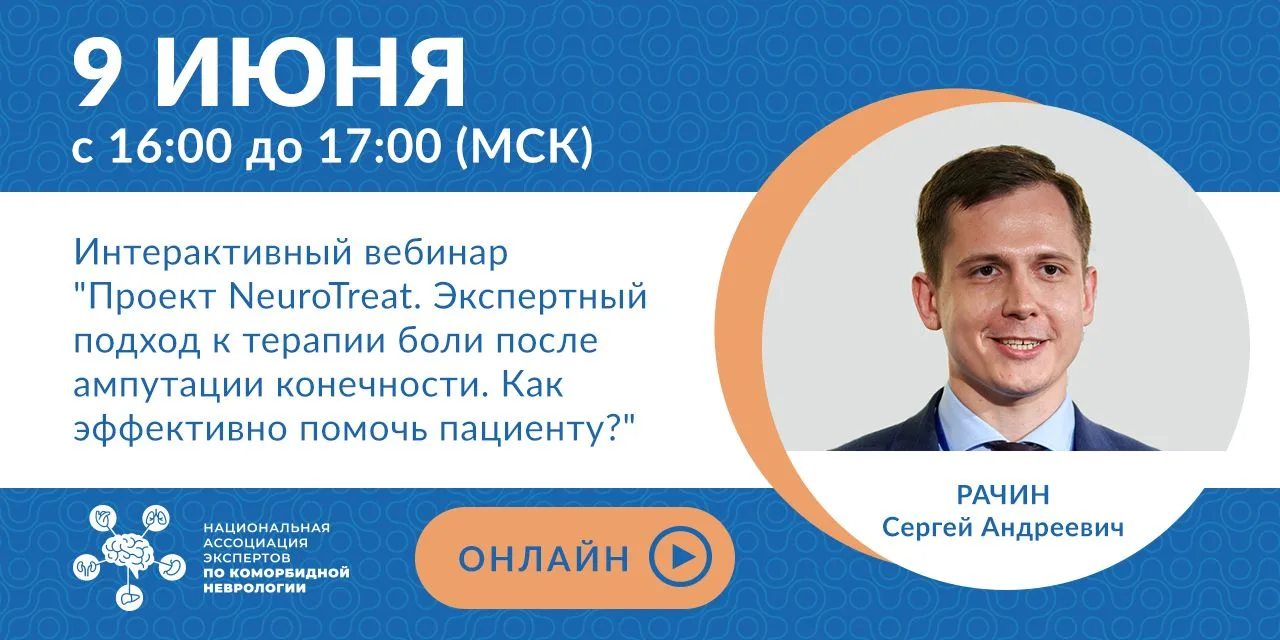 9 ИЮНЯ
с 16:00 до 17:00 (МСК)

Интерактивный вебинар "Проект NeuroTreat. Экспертный подход к терапии боли после ампутации конечности. Как эффективно помочь пациенту?"

РАЧИН
Сергей Андреевич

НАЦИОНАЛЬНАЯ АССОЦИАЦИЯ ЭКСПЕРТОВ ПО КОМОРБИДНОЙ НЕВРОЛОГИИ

ОНЛАЙН